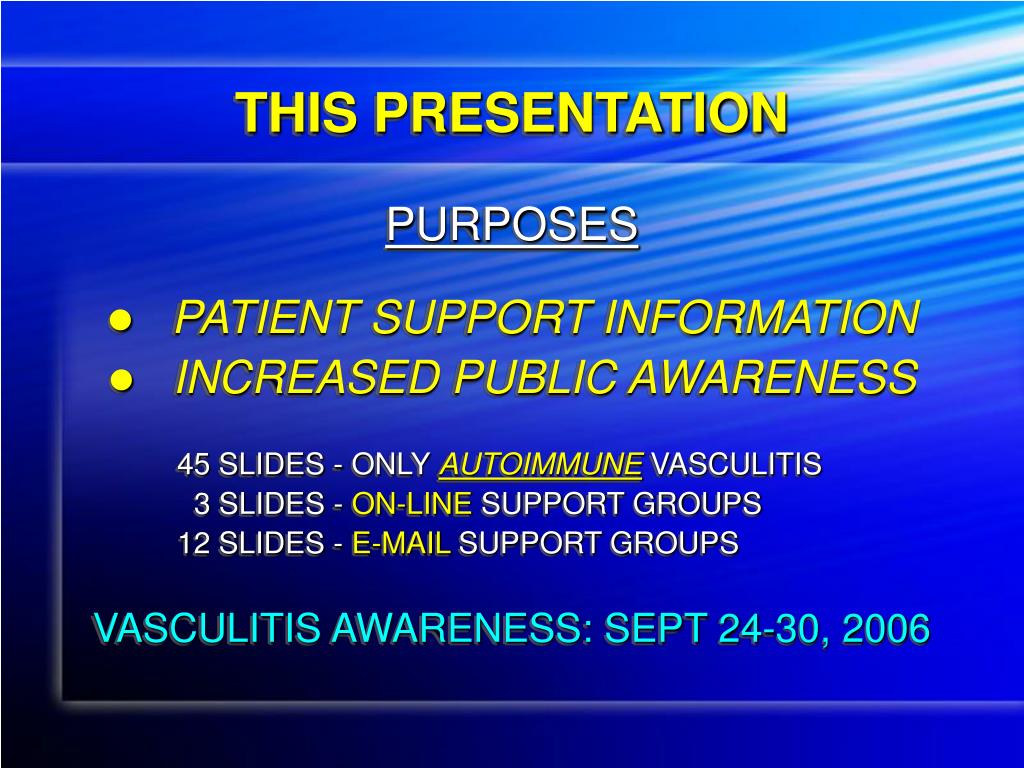 THIS PRESENTATION

PURPOSES

● PATIENT SUPPORT INFORMATION
● INCREASED PUBLIC AWARENESS

45 SLIDES - ONLY AUTOIMMUNE VASCULITIS
3 SLIDES - ON-LINE SUPPORT GROUPS
12 SLIDES - E-MAIL SUPPORT GROUPS

VASCULITIS AWARENESS: SEPT 24-30, 2006